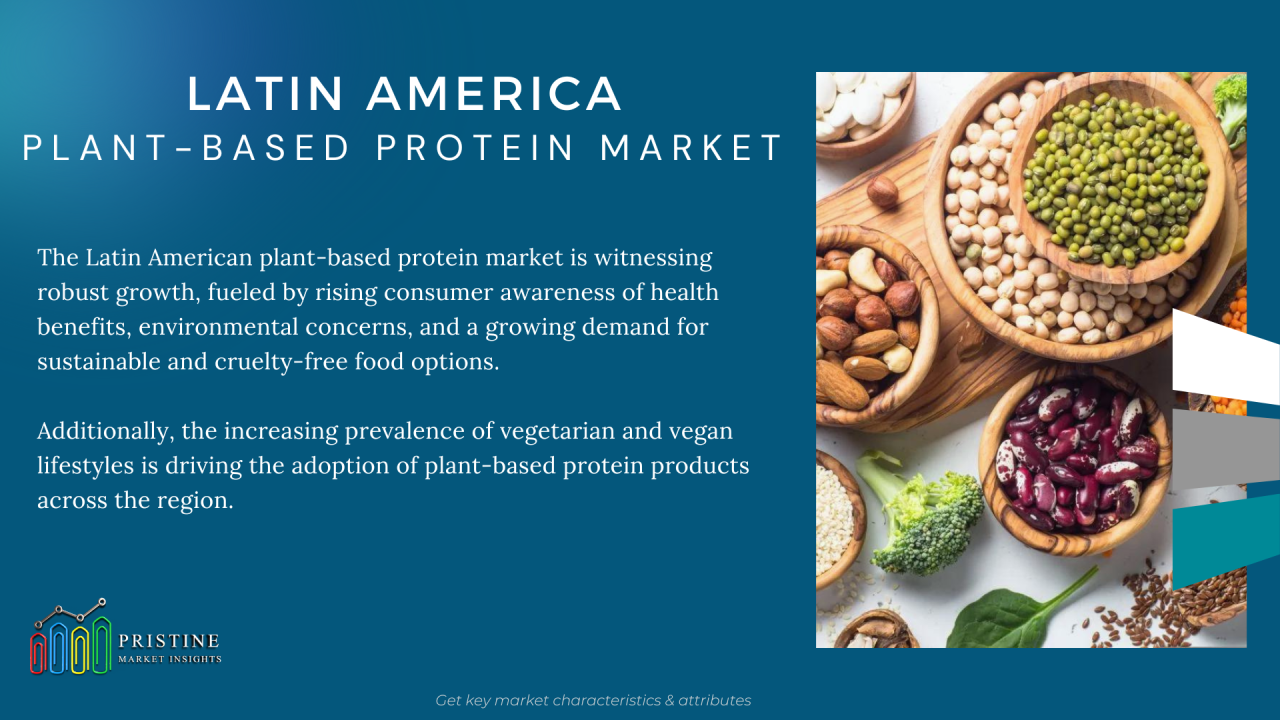 LATIN AMERICA
PLANT-BASED PROTEIN MARKET

The Latin American plant-based protein market is witnessing robust growth, fueled by rising consumer awareness of health benefits, environmental concerns, and a growing demand for sustainable and cruelty-free food options.

Additionally, the increasing prevalence of vegetarian and vegan lifestyles is driving the adoption of plant-based protein products across the region.

PRISTINE
MARKET INSIGHTS

Get key market characteristics & attributes